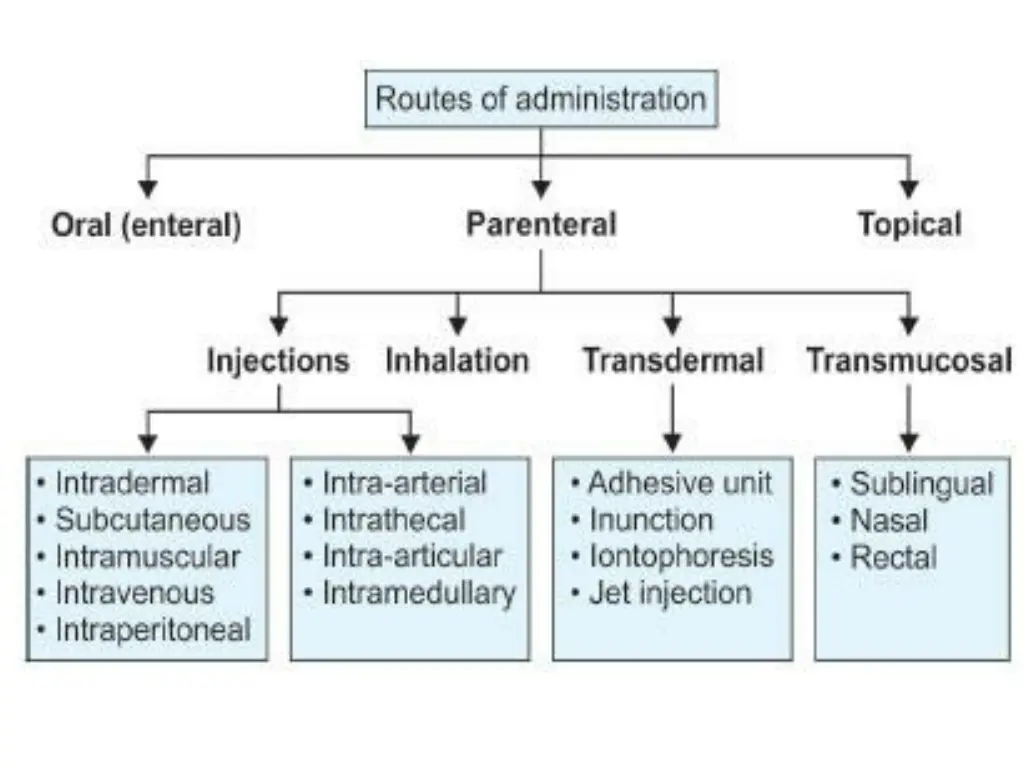 Routes of administration

Oral (enteral)

Parenteral

Topical

Injections

Inhalation

Transdermal

Transmucosal

• Intradermal
• Subcutaneous
• Intramuscular
• Intravenous
• Intraperitoneal

• Intra-arterial
• Intrathecal
• Intra-articular
• Intramedullary

• Adhesive unit
• Inunction
• Iontophoresis
• Jet injection

• Sublingual
• Nasal
• Rectal